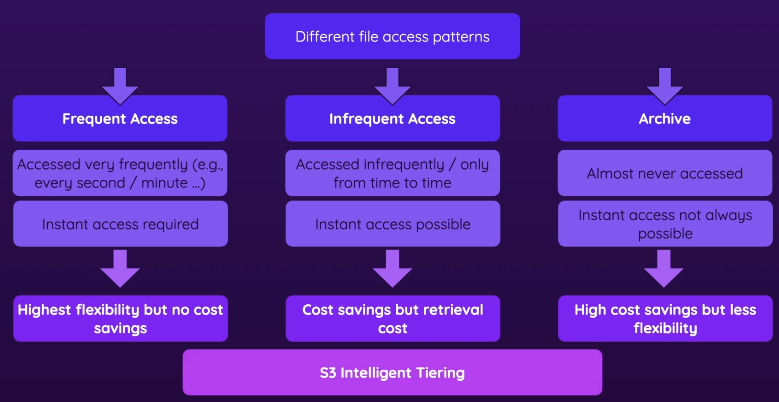 Different file access patterns

Frequent Access

Accessed very frequently (e.g., every second / minute ...)

Instant access required

Highest flexibility but no cost savings

Infrequent Access

Accessed infrequently / only from time to time

Instant access possible

Cost savings but retrieval cost

Archive

Almost never accessed

Instant access not always possible

High cost savings but less flexibility

S3 Intelligent Tiering